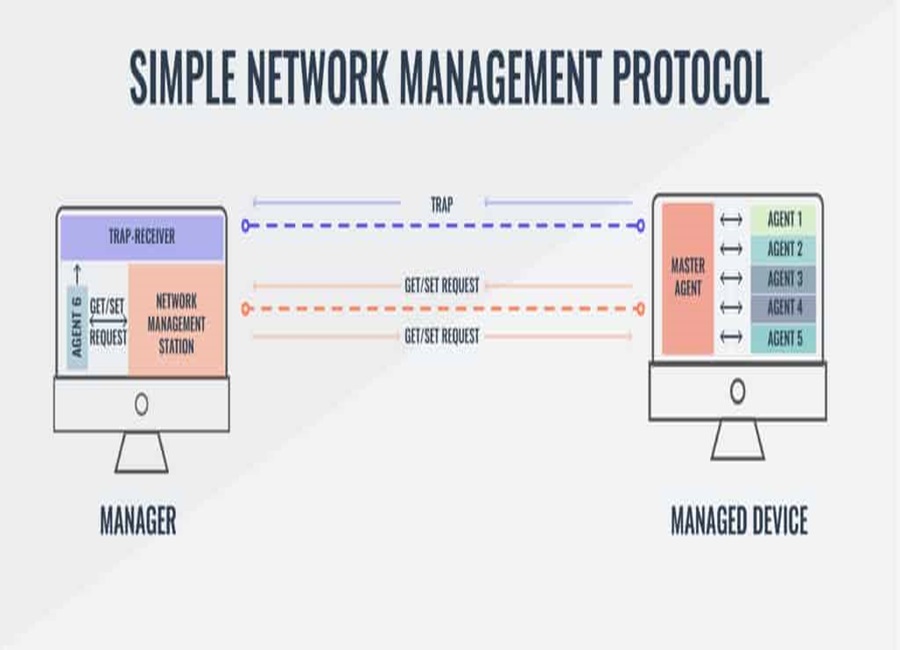 SIMPLE NETWORK MANAGEMENT PROTOCOL

TRAP-RECEIVER

AGENT 6

GET/SET REQUEST

NETWORK MANAGEMENT STATION

TRAP

GET/SET REQUEST

GET/SET REQUEST

MASTER AGENT

AGENT 1
AGENT 2
AGENT 3
AGENT 4
AGENT 5

MANAGER

MANAGED DEVICE